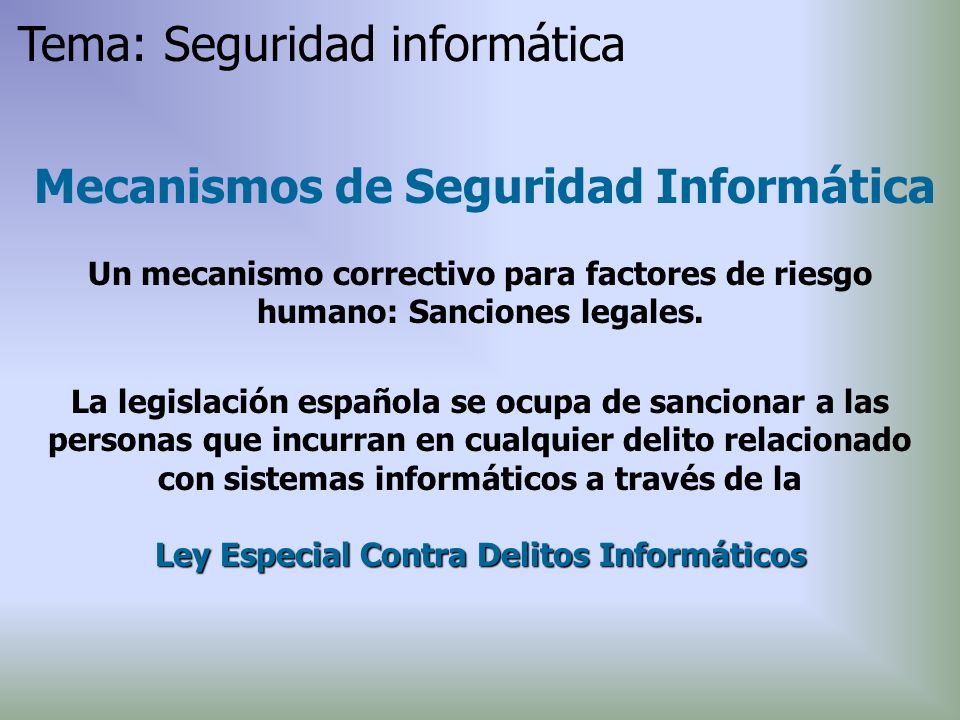 Tema: Seguridad informática

Mecanismos de Seguridad Informática

Un mecanismo correctivo para factores de riesgo humano: Sanciones legales.

La legislación española se ocupa de sancionar a las personas que incurran en cualquier delito relacionado con sistemas informáticos a través de la

Ley Especial Contra Delitos Informáticos